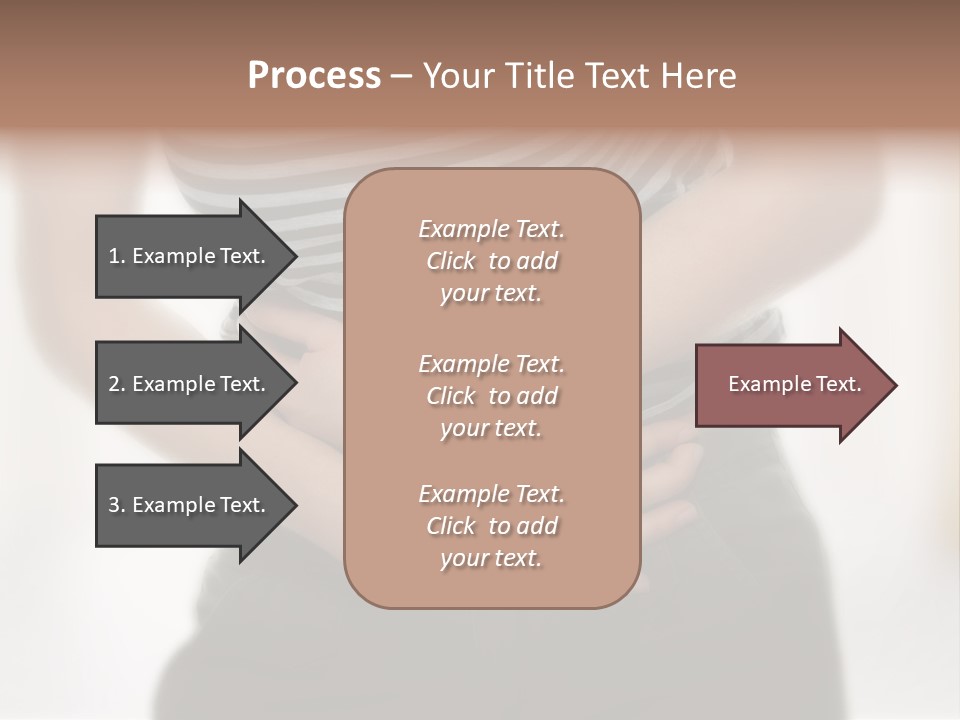 Process – Your Title Text Here

1. Example Text.

2. Example Text.

3. Example Text.

Example Text. Click to add your text.

Example Text. Click to add your text.

Example Text. Click to add your text.

Example Text.